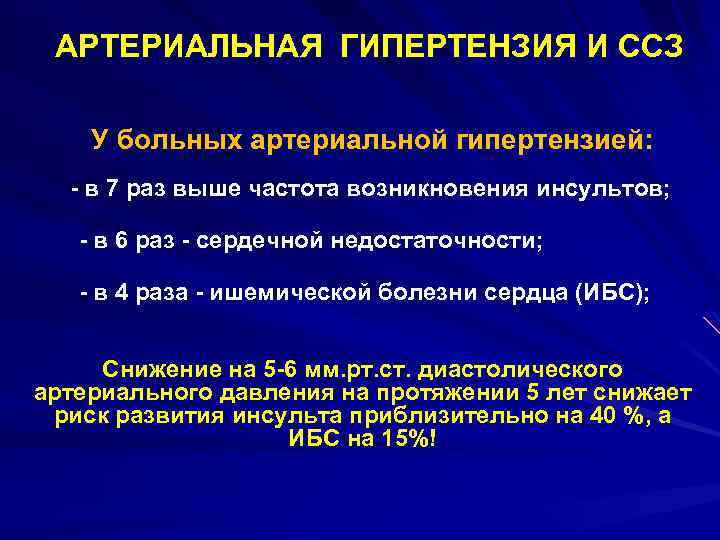 АРТЕРИАЛЬНАЯ ГИПЕРТЕНЗИЯ И ССЗ

У больных артериальной гипертензией:

- в 7 раз выше частота возникновения инсультов;

- в 6 раз - сердечной недостаточности;

- в 4 раза - ишемической болезни сердца (ИБС);

Снижение на 5-6 мм.рт.ст. диастолического артериального давления на протяжении 5 лет снижает риск развития инсульта приблизительно на 40 %, а ИБС на 15%!